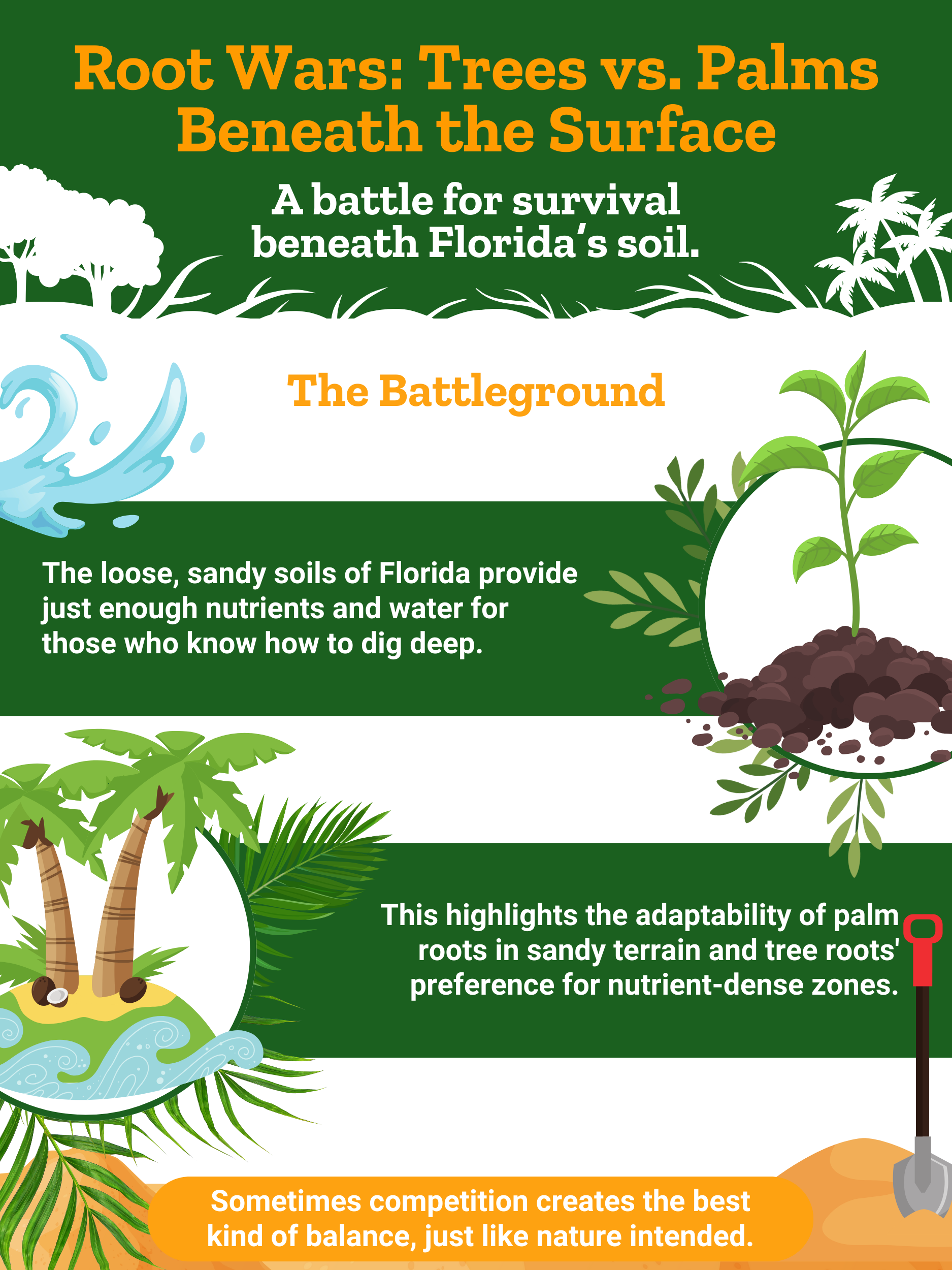 Root Wars: Trees vs. Palms Beneath the Surface

A battle for survival beneath Florida's soil.

The Battleground

The loose, sandy soils of Florida provide just enough nutrients and water for those who know how to dig deep.

This highlights the adaptability of palm roots in sandy terrain and tree roots' preference for nutrient-dense zones.

Sometimes competition creates the best kind of balance, just like nature intended.